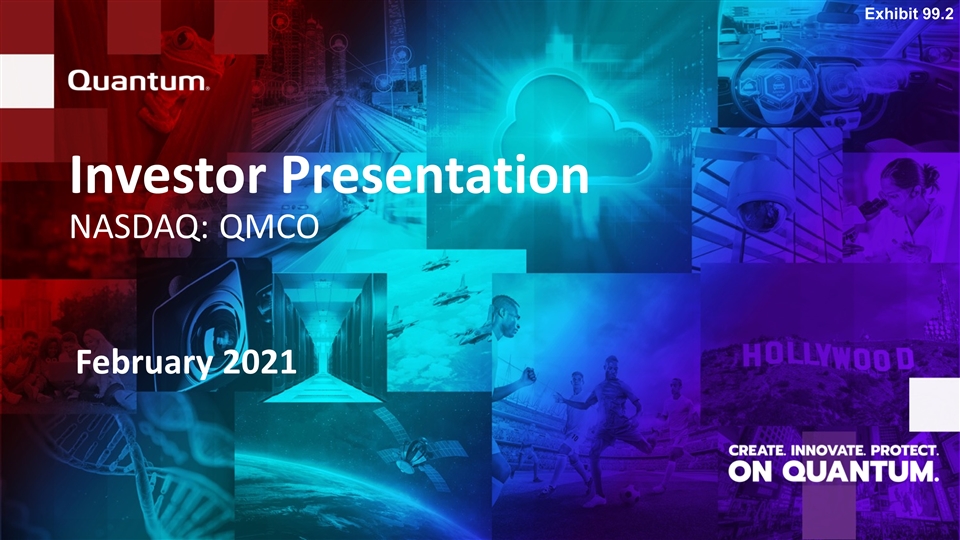 Exhibit 99.2

Quantum.

Investor Presentation
NASDAQ: QMCO

February 2021

HOLLYWOOD

CREATE. INNOVATE. PROTECT.
ON QUANTUM.